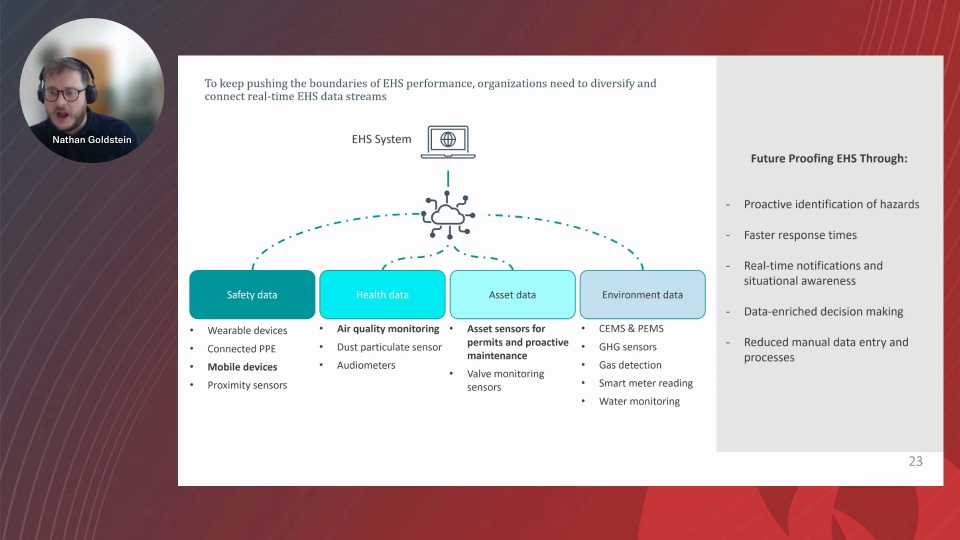 Nathan Goldstein

To keep pushing the boundaries of EHS performance, organizations need to diversify and connect real-time EHS data streams

EHS System

Safety data
- Wearable devices
- Connected PPE
- Mobile devices
- Proximity sensors

Health data
- Air quality monitoring
- Dust particulate sensor
- Audiometers

Asset data
- Asset sensors for permits and proactive maintenance
- Valve monitoring sensors

Environment data
- CEMS & PEMS
- GHG sensors
- Gas detection
- Smart meter reading
- Water monitoring

Future Proofing EHS Through:

- Proactive identification of hazards
- Faster response times
- Real-time notifications and situational awareness
- Data-enriched decision making
- Reduced manual data entry and processes

23